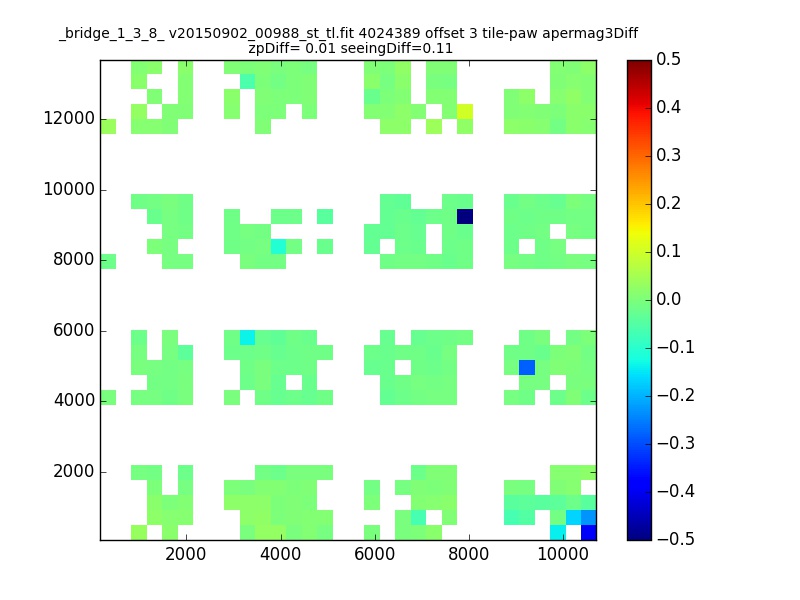 _bridge_1_3_8_ v20150902_00988_st_tl.fit 4024389 offset 3 tile-paw apermag3Diff
zpDiff= 0.01 seeingDiff=0.11

12000
10000
8000
6000
4000
2000

2000
4000
6000
8000
10000

0.5
0.4
0.3
0.2
0.1
0.0
−0.1
−0.2
−0.3
−0.4
−0.5